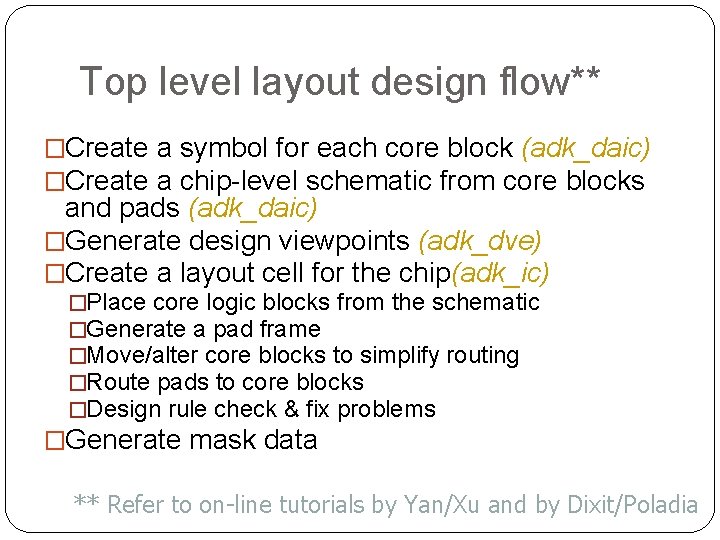 Top level layout design flow**

□Create a symbol for each core block (adk_daic)
□Create a chip-level schematic from core blocks and pads (adk_daic)
□Generate design viewpoints (adk_dve)
□Create a layout cell for the chip(adk_ic)
□Place core logic blocks from the schematic
□Generate a pad frame
□Move/alter core blocks to simplify routing
□Route pads to core blocks
□Design rule check & fix problems
□Generate mask data

** Refer to on-line tutorials by Yan/Xu and by Dixit/Poladia